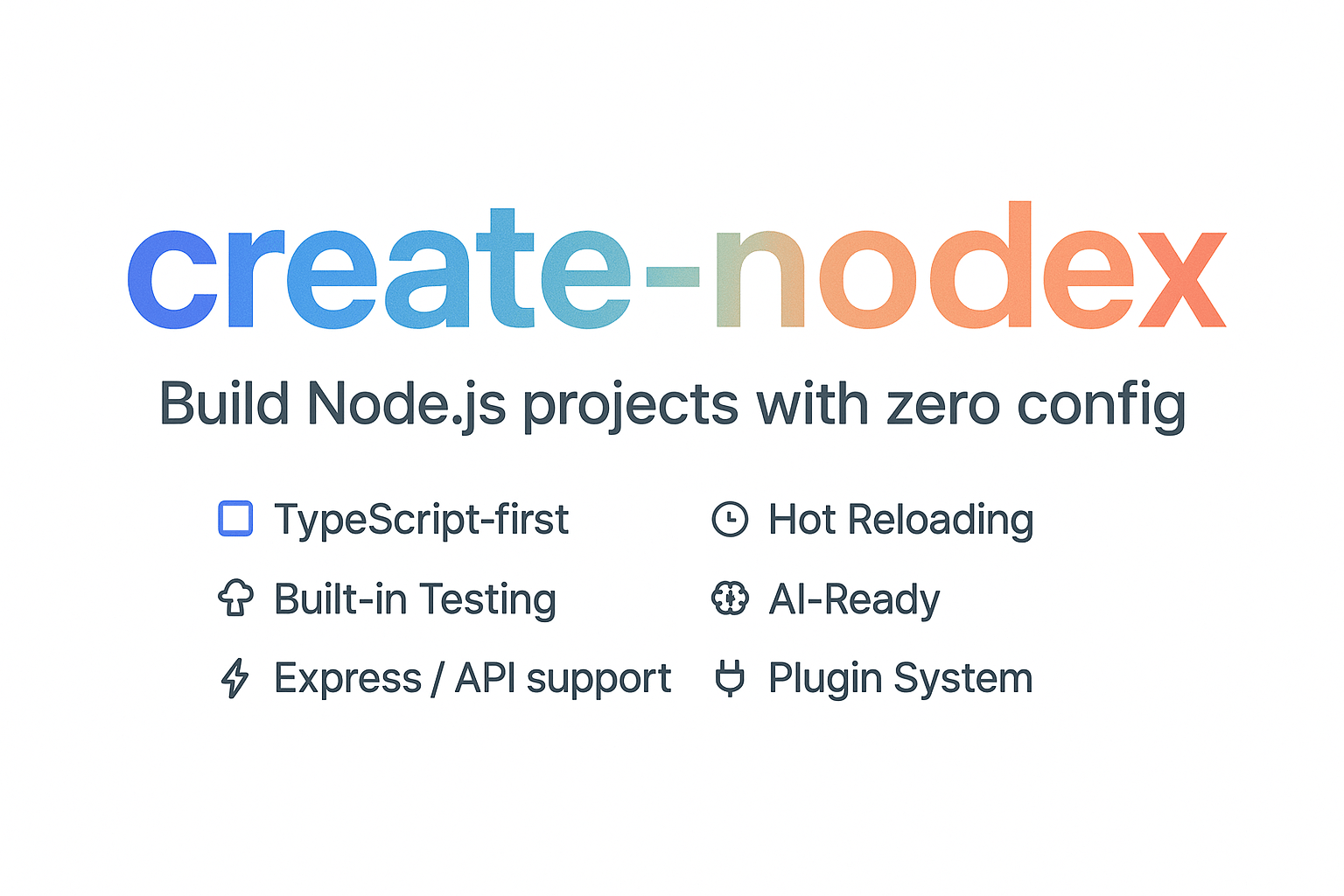 create-nodex

Build Node.js projects with zero config

TypeScript-first

Built-in Testing

Express / API support

Hot Reloading

AI-Ready

Plugin System